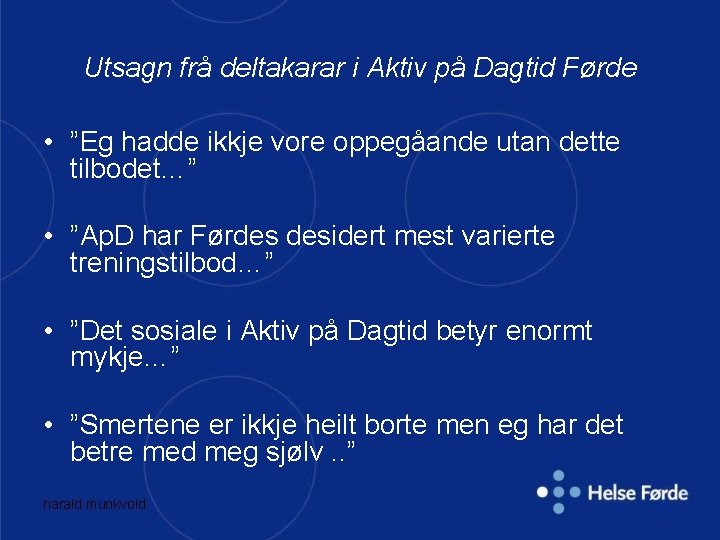 Utsagn frå deltakarar i Aktiv på Dagtid Førde

• ”Eg hadde ikkje vore oppegåande utan dette tilbodet…”

• ”ApD har Førdes desidert mest varierte treningstilbod…”

• ”Det sosiale i Aktiv på Dagtid betyr enormt mykje…”

• ”Smertene er ikkje heilt borte men eg har det betre med meg sjølv ..”

harald munkvold

Helse Førde